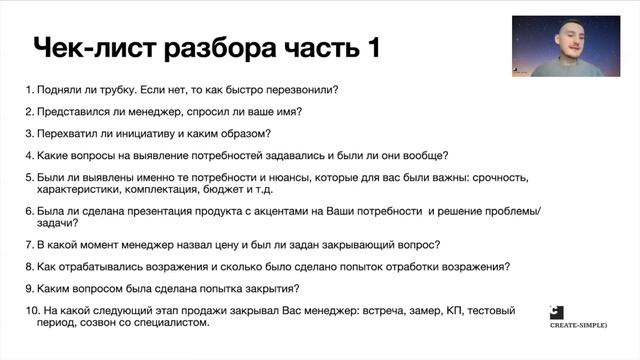 Чек-лист разбора часть 1

1. Подняли ли трубку. Если нет, то как быстро перезвонили?

2. Представился ли менеджер, спросил ли ваше имя?

3. Перехватил ли инициативу и каким образом?

4. Какие вопросы на выявление потребностей задавались и были ли они вообще?

5. Были ли выявлены именно те потребности и нюансы, которые для вас были важны: срочность, характеристики, комплектация, бюджет и т.д.

6. Была ли сделана презентация продукта с акцентами на Ваши потребности и решение проблемы/задачи?

7. В какой момент менеджер назвал цену и был ли задан закрывающий вопрос?

8. Как отрабатывались возражения и сколько было сделано попыток отработки возражения?

9. Каким вопросом была сделана попытка закрытия?

10. На какой следующий этап продажи закрывал Вас менеджер: встреча, замер, КП, тестовый период, созвон со специалистом.

CREATE-SIMPLE)